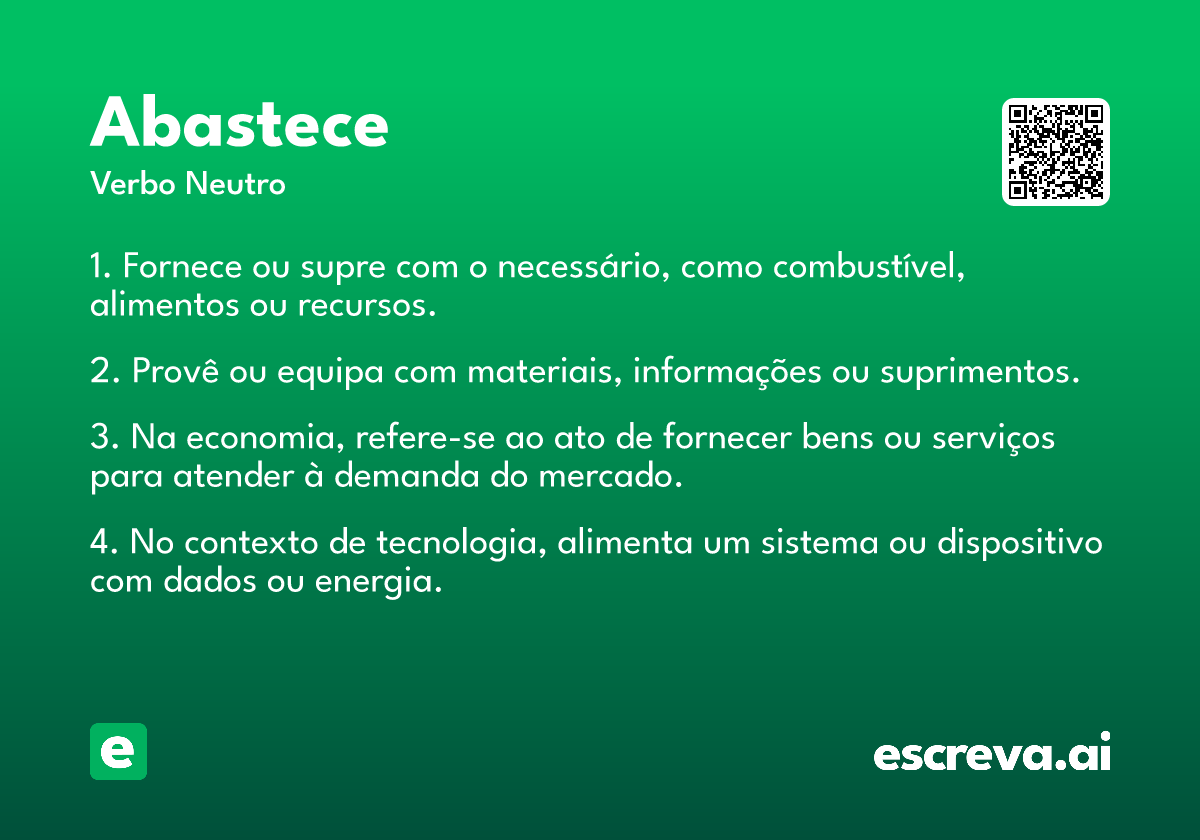 Abastece
Verbo Neutro

1. Fornece ou supre com o necessário, como combustível, alimentos ou recursos.

2. Provê ou equipa com materiais, informações ou suprimentos.

3. Na economia, refere-se ao ato de fornecer bens ou serviços para atender à demanda do mercado.

4. No contexto de tecnologia, alimenta um sistema ou dispositivo com dados ou energia.

e

escreva.ai